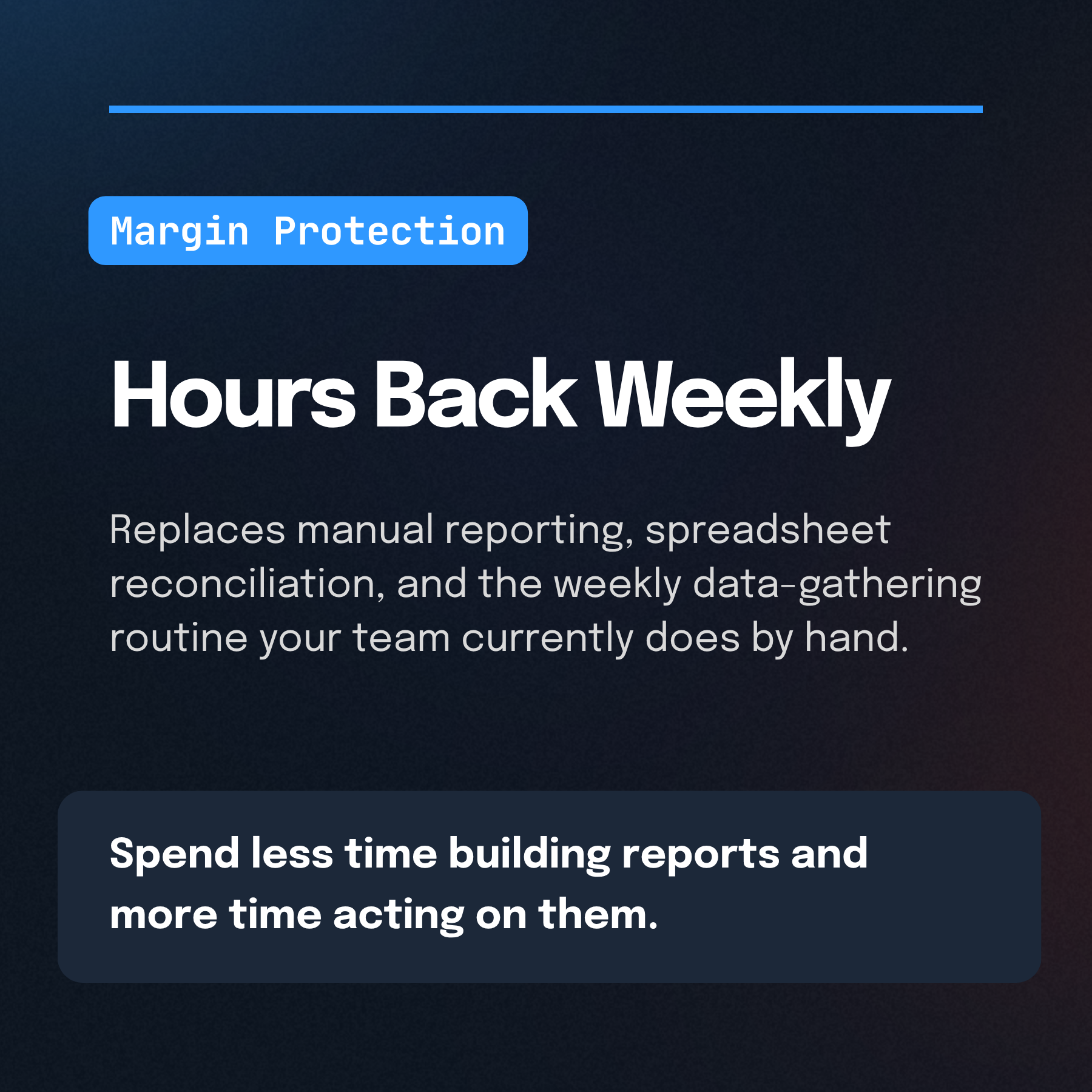 Margin Protection

Hours Back Weekly

Replaces manual reporting, spreadsheet reconciliation, and the weekly data-gathering routine your team currently does by hand.

Spend less time building reports and more time acting on them.